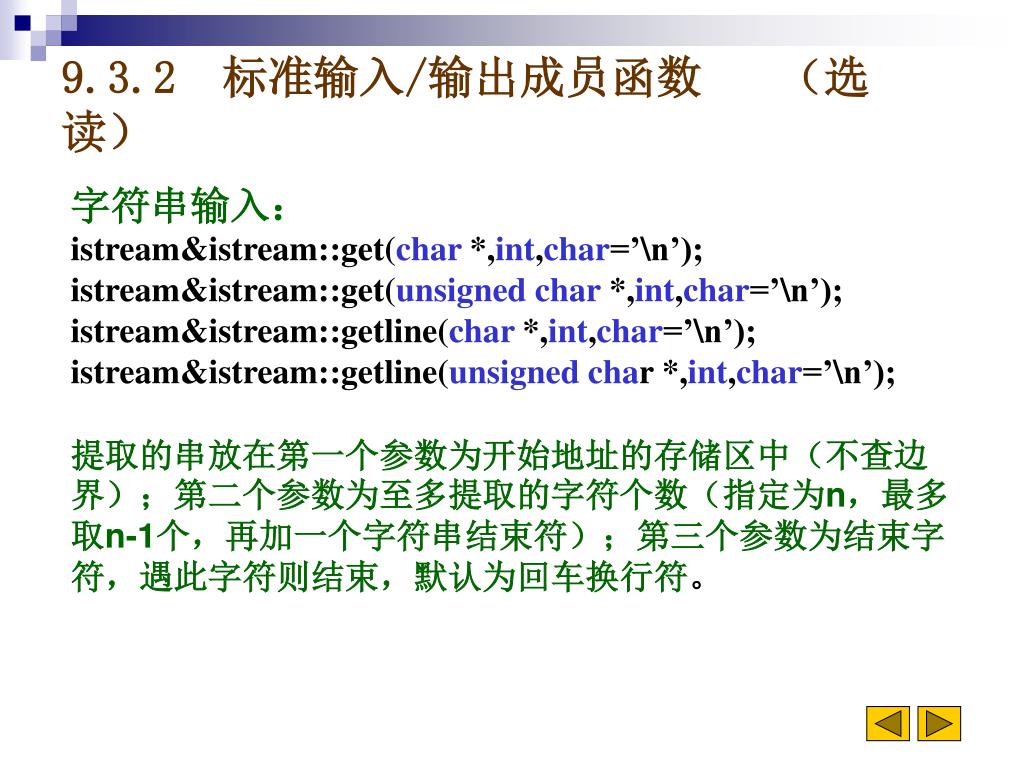 9.3.2 标准输入/输出成员函数 （选读）

字符串输入：
istream&istream::get(char *,int,char=’\n’);
istream&istream::get(unsigned char *,int,char=’\n’);
istream&istream::getline(char *,int,char=’\n’);
istream&istream::getline(unsigned char *,int,char=’\n’);

提取的串放在第一个参数为开始地址的存储区中（不查边界）；第二个参数为至多提取的字符个数（指定为n，最多取n-1个，再加一个字符串结束符）；第三个参数为结束字符，遇此字符则结束，默认为回车换行符。